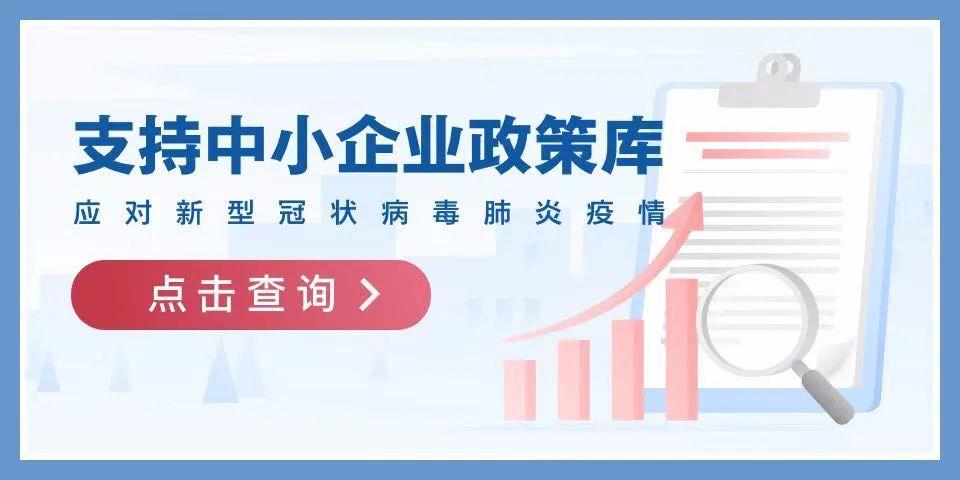 支持中小企业政策库

应对新型冠状病毒肺炎疫情

点击查询 >